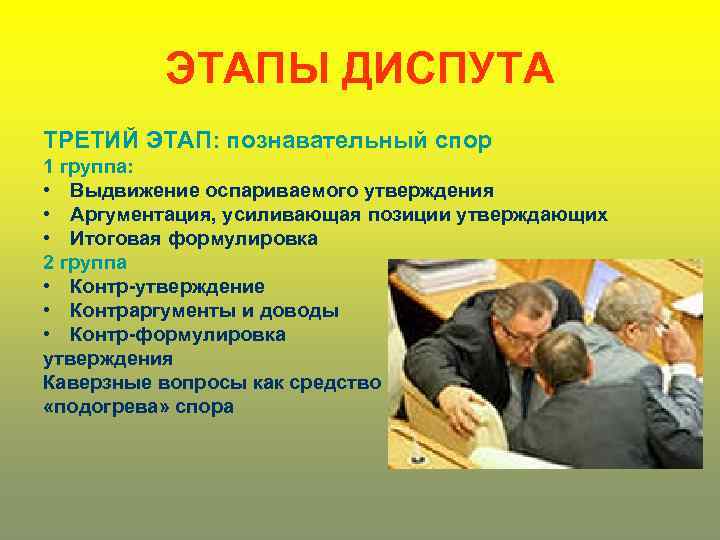 ЭТАПЫ ДИСПУТА

ТРЕТИЙ ЭТАП: познавательный спор
1 группа:
• Выдвижение оспариваемого утверждения
• Аргументация, усиливающая позиции утверждающих
• Итоговая формулировка
2 группа
• Контр-утверждение
• Контраргументы и доводы
• Контр-формулировка утверждения
Каверзные вопросы как средство «подогрева» спора